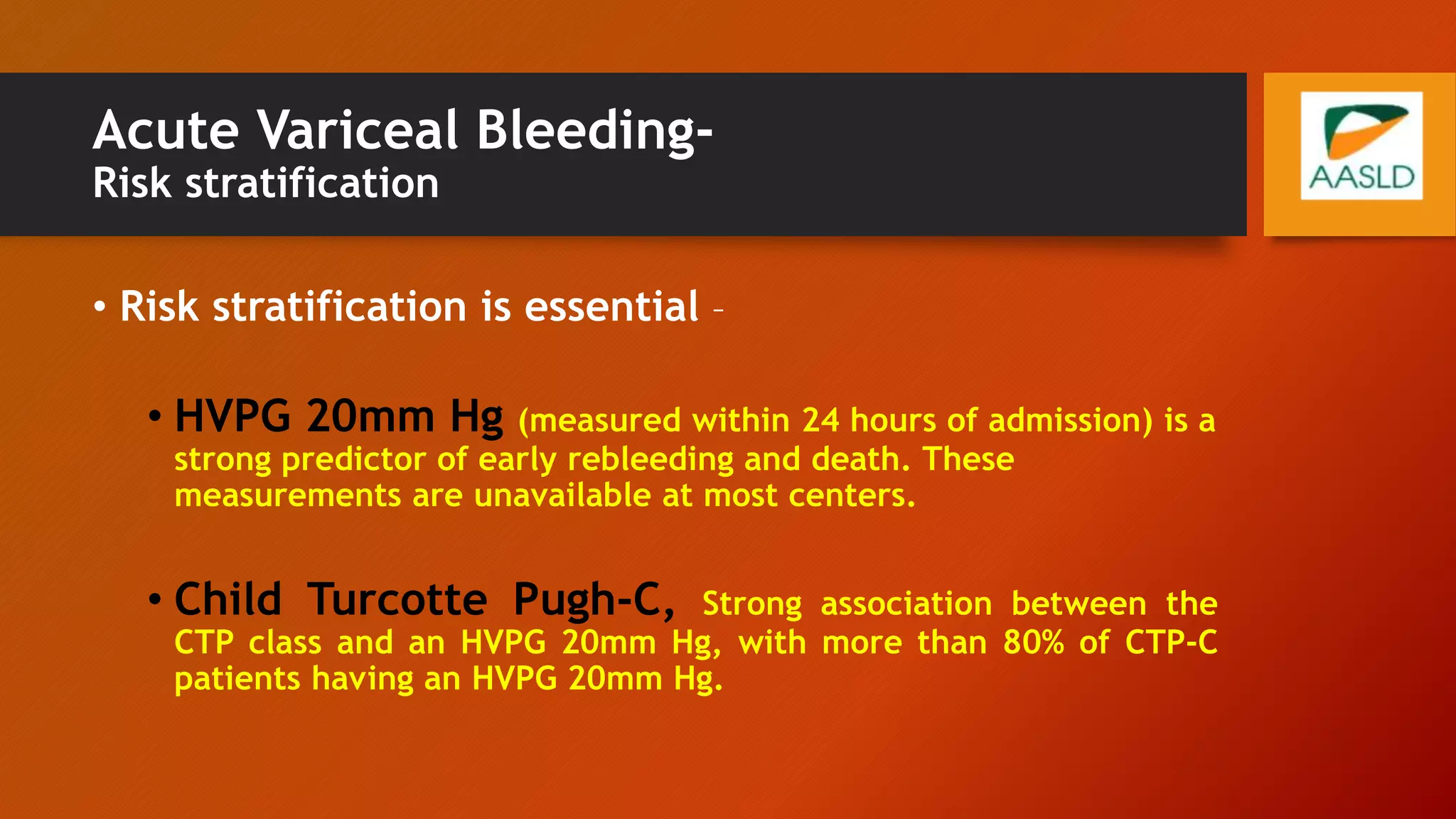 Acute Variceal Bleeding-
Risk stratification

AASLD

• Risk stratification is essential –

• HVPG 20mm Hg (measured within 24 hours of admission) is a strong predictor of early rebleeding and death. These measurements are unavailable at most centers.

• Child Turcotte Pugh-C, Strong association between the CTP class and an HVPG 20mm Hg, with more than 80% of CTP-C patients having an HVPG 20mm Hg.